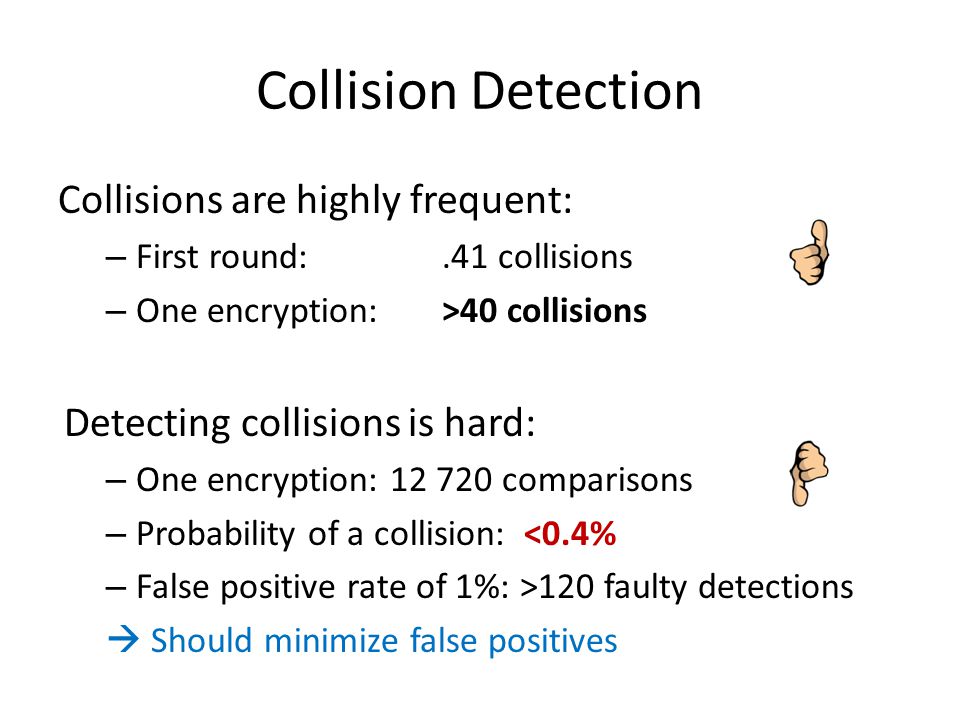 Collision Detection

Collisions are highly frequent:

– First round: .41 collisions

– One encryption: >40 collisions

Detecting collisions is hard:

– One encryption: 12 720 comparisons

– Probability of a collision: <0.4%

– False positive rate of 1%: >120 faulty detections

→ Should minimize false positives